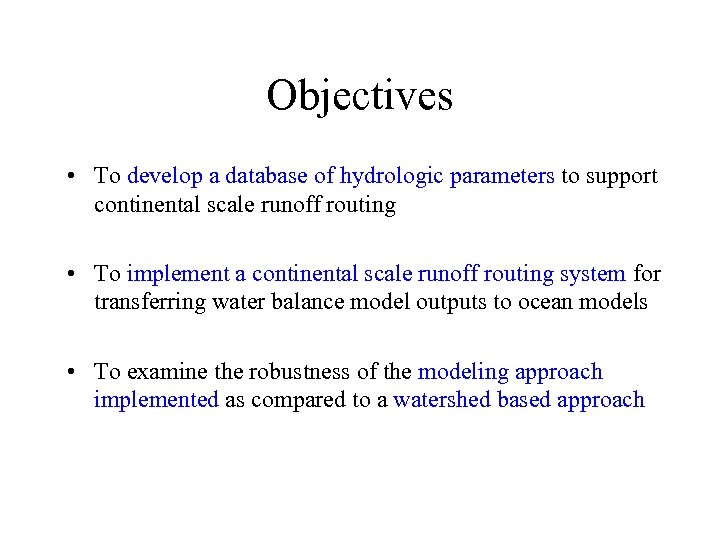 Objectives

• To develop a database of hydrologic parameters to support continental scale runoff routing

• To implement a continental scale runoff routing system for transferring water balance model outputs to ocean models

• To examine the robustness of the modeling approach implemented as compared to a watershed based approach